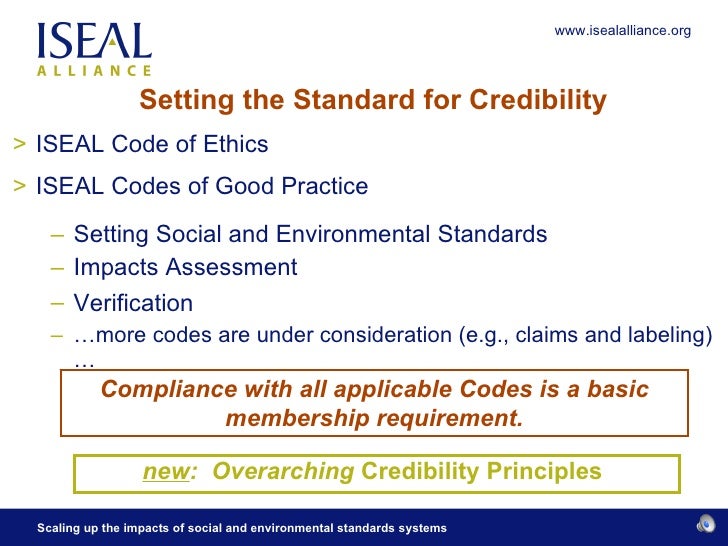 ISEAL ALLIANCE

www.isealalliance.org

Setting the Standard for Credibility

> ISEAL Code of Ethics

> ISEAL Codes of Good Practice

– Setting Social and Environmental Standards
– Impacts Assessment
– Verification
– …more codes are under consideration (e.g., claims and labeling) …

Compliance with all applicable Codes is a basic membership requirement.

new: Overarching Credibility Principles

Scaling up the impacts of social and environmental standards systems